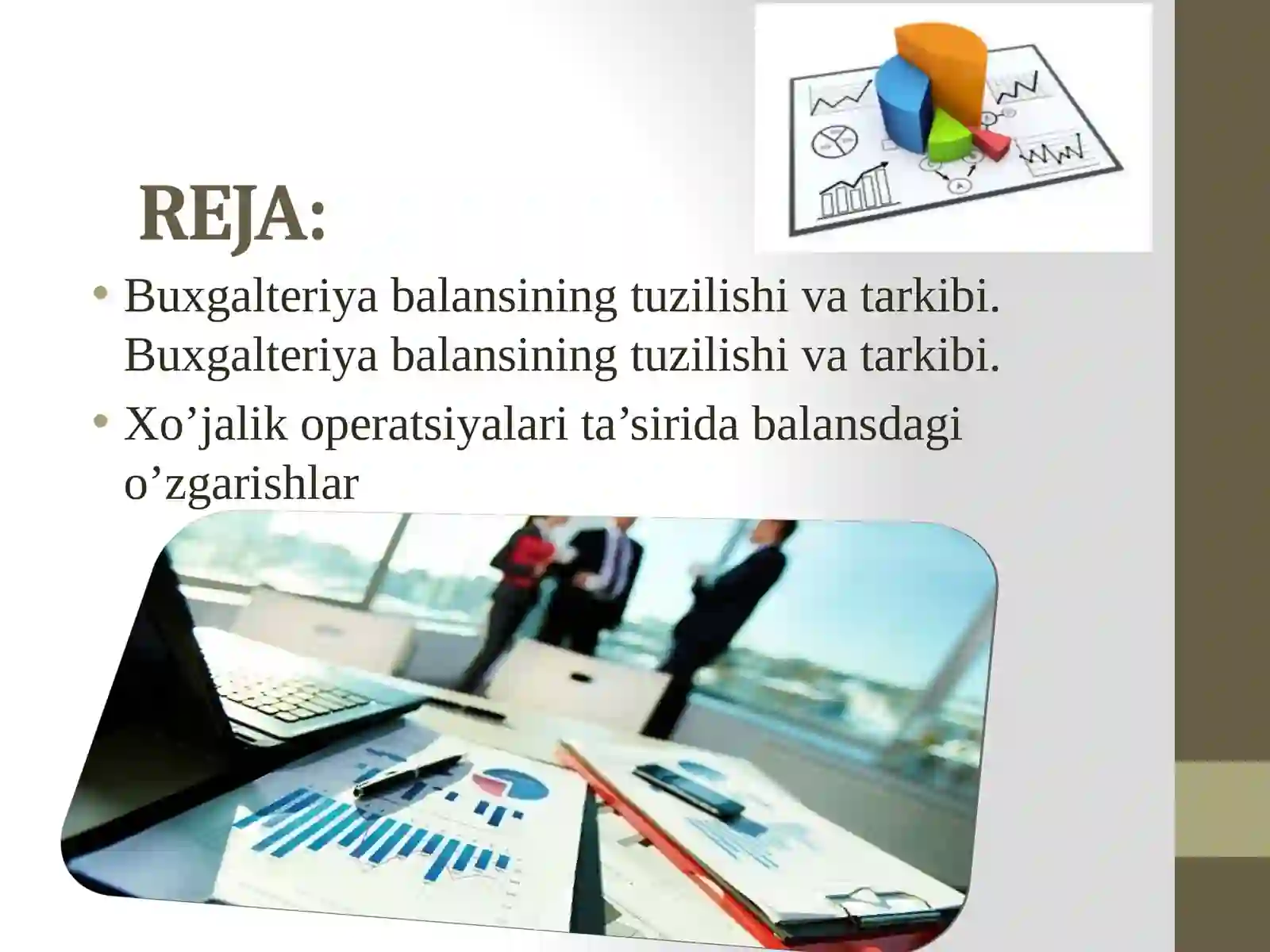 REJA:

• Buxgalteriya balansining tuzilishi va tarkibi. Buxgalteriya balansining tuzilishi va tarkibi.
• Xo’jalik operatsiyalari ta’sirida balansdagi o’zgarishlar